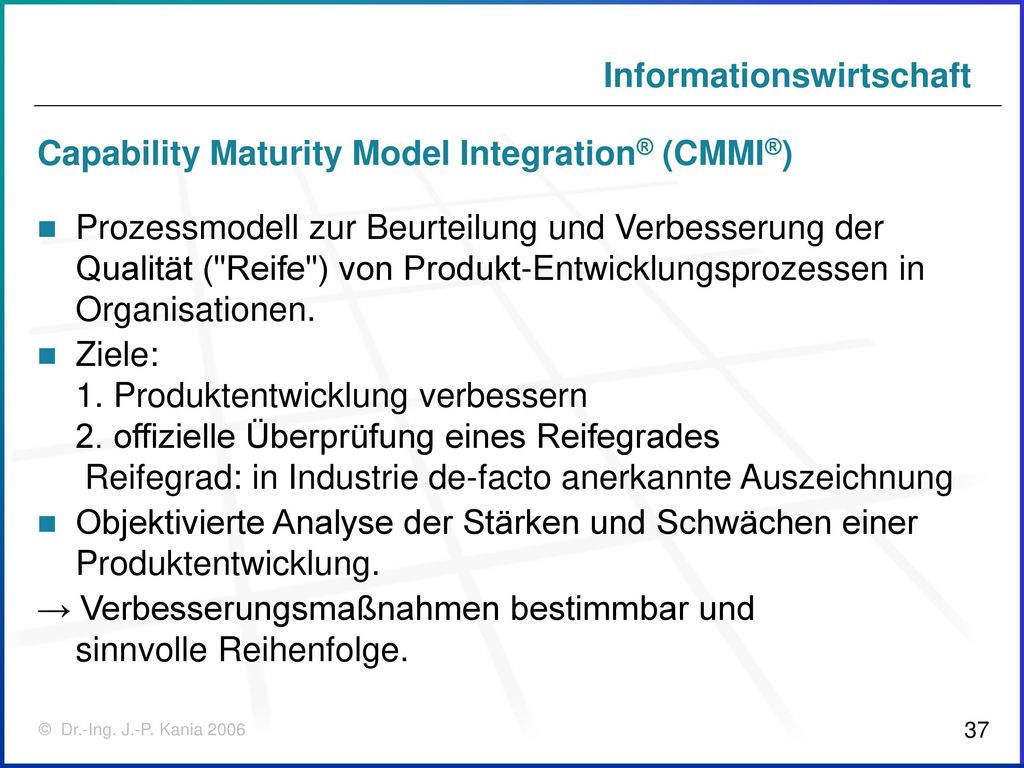 Informationswirtschaft

Capability Maturity Model Integration® (CMMI®)

Prozessmodell zur Beurteilung und Verbesserung der Qualität ("Reife") von Produkt-Entwicklungsprozessen in Organisationen.

Ziele:
1. Produktentwicklung verbessern
2. offizielle Überprüfung eines Reifegrades
Reifegrad: in Industrie de-facto anerkannte Auszeichnung

Objektivierte Analyse der Stärken und Schwächen einer Produktentwicklung.

→ Verbesserungsmaßnahmen bestimmbar und sinnvolle Reihenfolge.

© Dr.-Ing. J.-P. Kania 2006

37